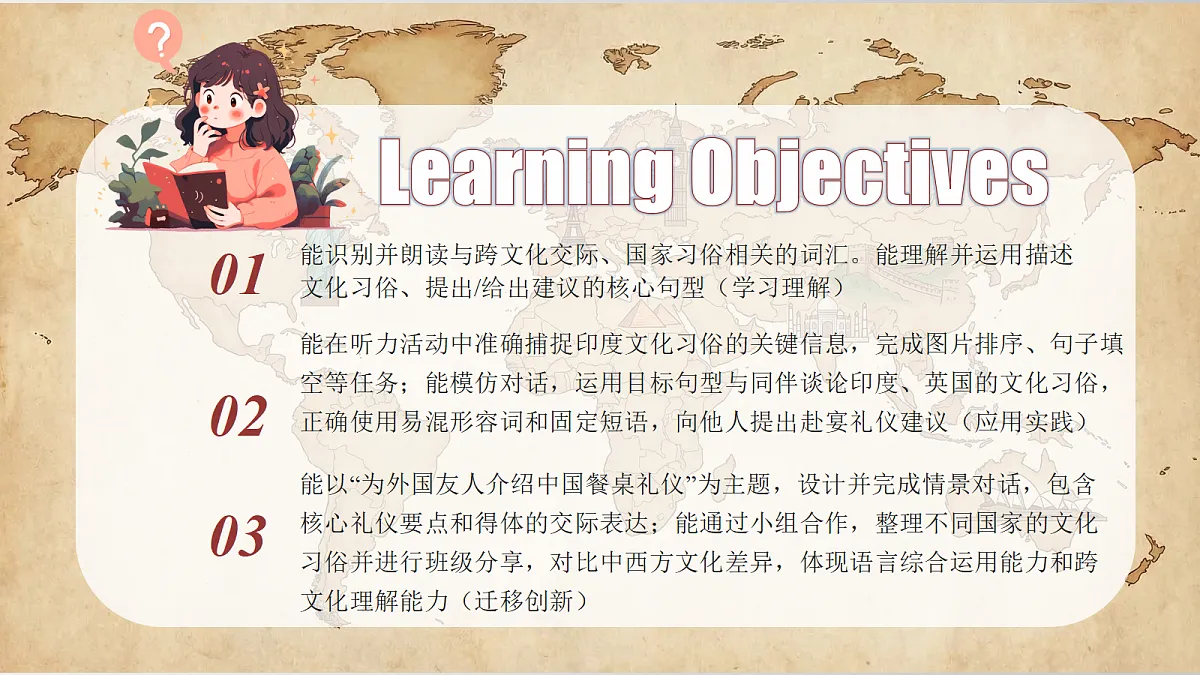 ?

Learning Objectives

01 能识别并朗读与跨文化交际、国家习俗相关的词汇。能理解并运用描述文化习俗、提出/给出建议的核心句型（学习理解）

02 能在听力活动中准确捕捉印度文化习俗的关键信息，完成图片排序、句子填空等任务；能模仿对话，运用目标句型与同伴谈论印度、英国的文化习俗，正确使用易混形容词和固定短语，向他人提出赴宴礼仪建议（应用实践）

03 能以“为外国友人介绍中国餐桌礼仪”为主题，设计并完成情景对话，包含核心礼仪要点和得体的交际表达；能通过小组合作，整理不同国家的文化习俗并进行班级分享，对比中西方文化差异，体现语言综合运用能力和跨文化理解能力（迁移创新）